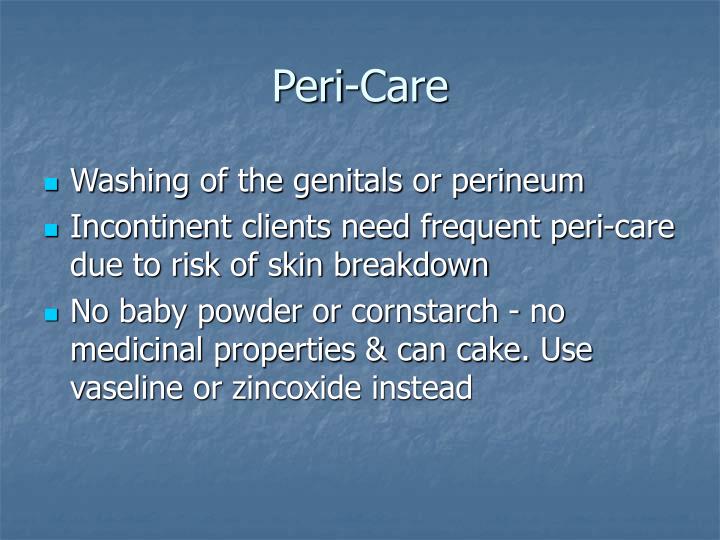 Peri-Care

- Washing of the genitals or perineum
- Incontinent clients need frequent peri-care due to risk of skin breakdown
- No baby powder or cornstarch - no medicinal properties & can cake. Use vaseline or zincoxide instead